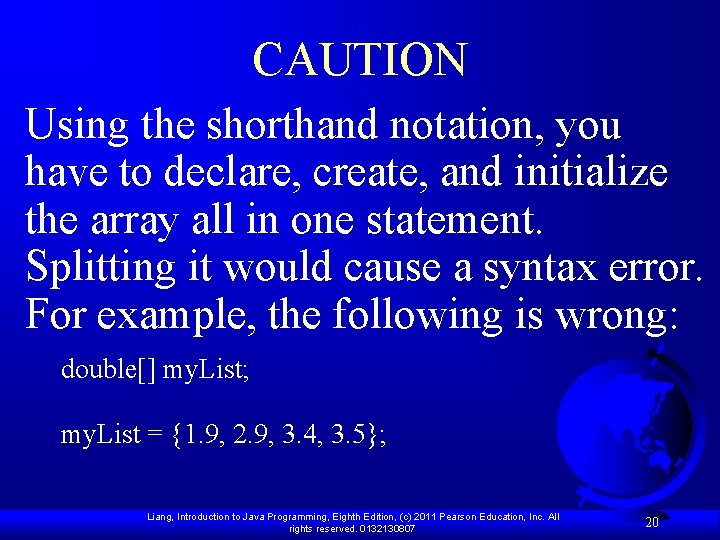 CAUTION

Using the shorthand notation, you have to declare, create, and initialize the array all in one statement. Splitting it would cause a syntax error. For example, the following is wrong:

double[] myList;

myList = {1.9, 2.9, 3.4, 3.5};

Liang, Introduction to Java Programming, Eighth Edition, (c) 2011 Pearson Education, Inc. All rights reserved. 0132130807

20